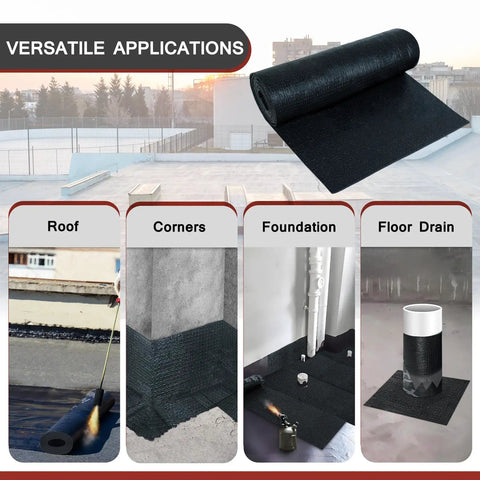 VERSATILE APPLICATIONS

Roof

Corners

Foundation

Floor Drain